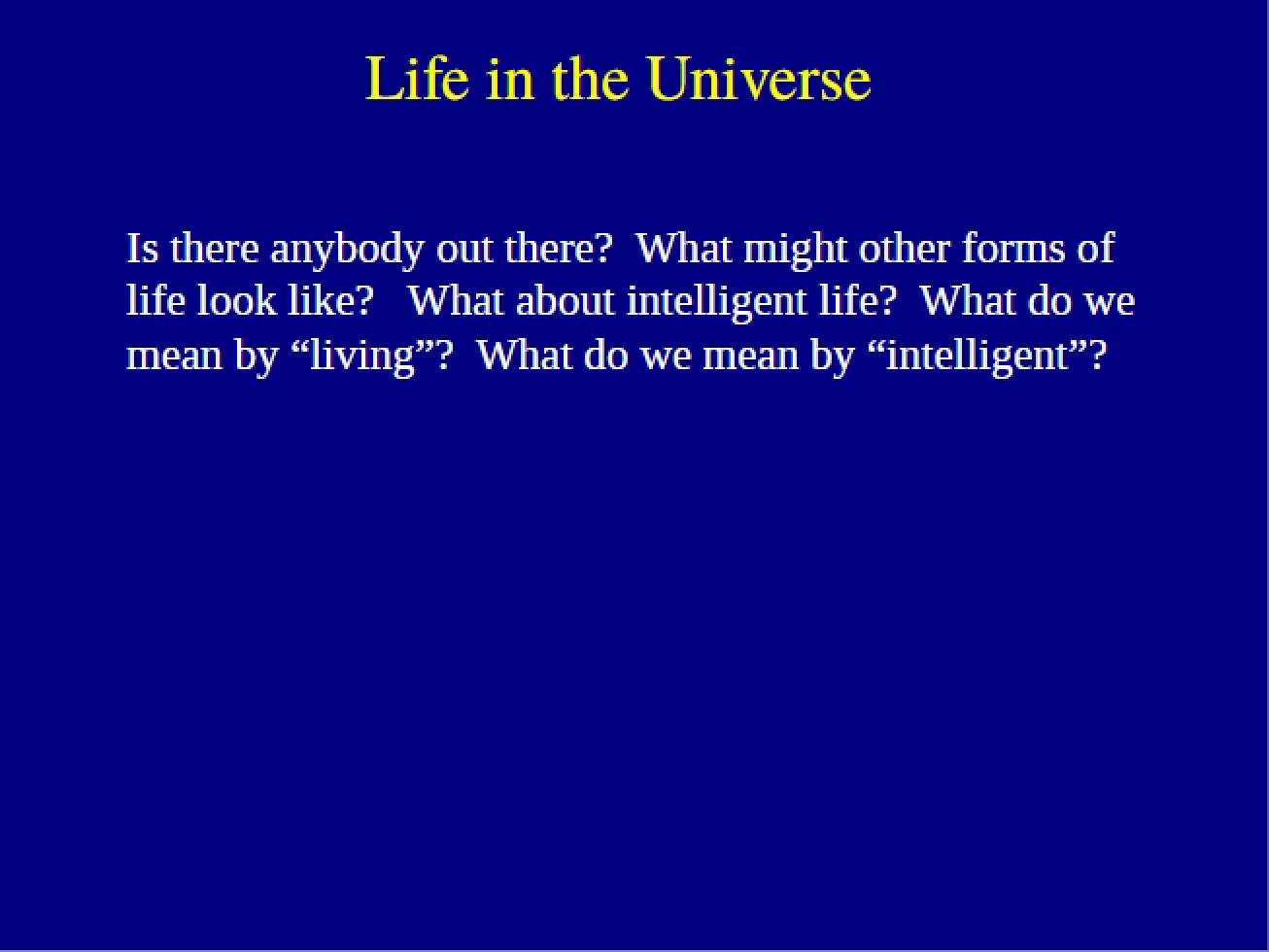 Life in the Universe

Is there anybody out there? What might other forms of life look like? What about intelligent life? What do we mean by "living"? What do we mean by "intelligent"?